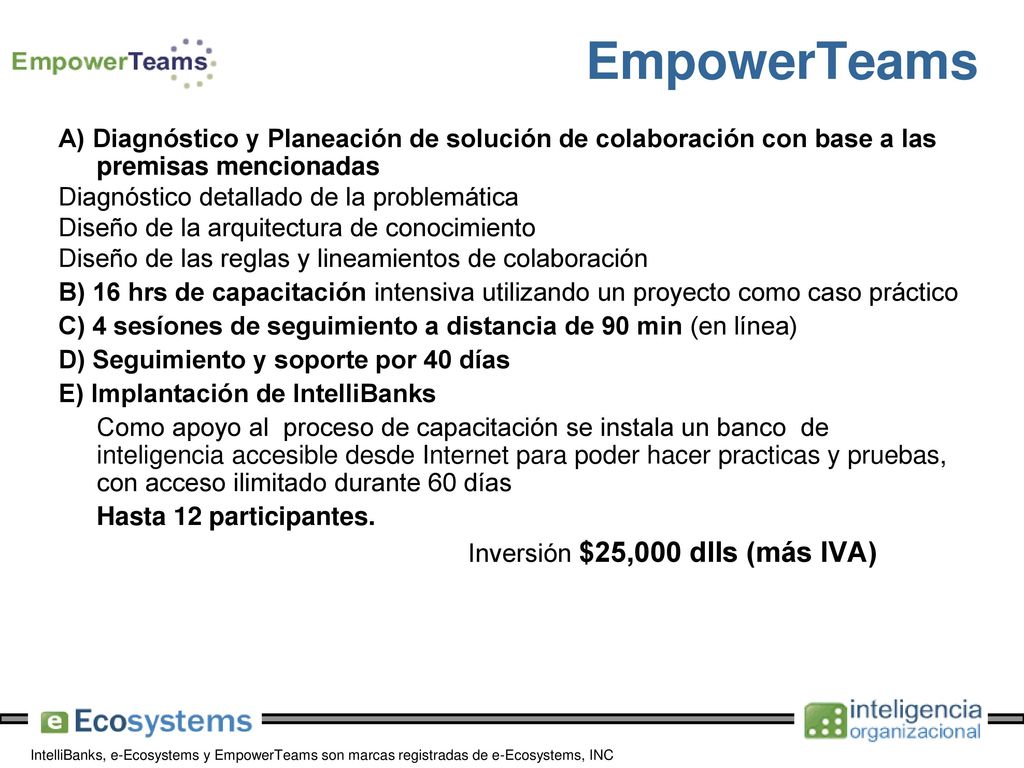 EmpowerTeams

EmpowerTeams

A) Diagnóstico y Planeación de solución de colaboración con base a las premisas mencionadas

Diagnóstico detallado de la problemática

Diseño de la arquitectura de conocimiento

Diseño de las reglas y lineamientos de colaboración

B) 16 hrs de capacitación intensiva utilizando un proyecto como caso práctico

C) 4 sesíones de seguimiento a distancia de 90 min (en línea)

D) Seguimiento y soporte por 40 días

E) Implantación de IntelliBanks

Como apoyo al proceso de capacitación se instala un banco de inteligencia accesible desde Internet para poder hacer practicas y pruebas, con acceso ilimitado durante 60 días

Hasta 12 participantes.

Inversión $25,000 dlls (más IVA)

e Ecosystems

inteligencia organizacional

IntelliBanks, e-Ecosystems y EmpowerTeams son marcas registradas de e-Ecosystems, INC